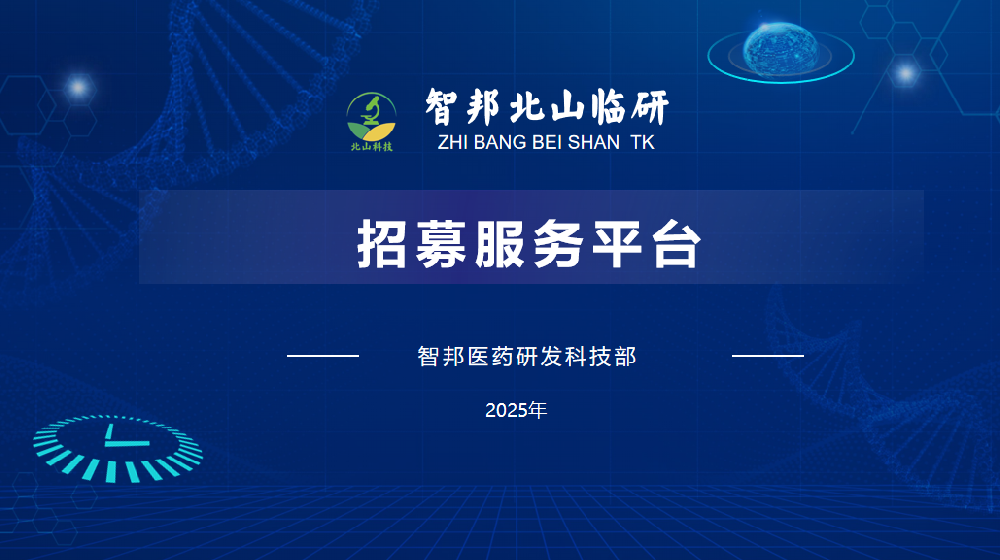 北山科技

智邦北山临研
ZHI BANG BEI SHAN TK

招募服务平台

智邦医药研发科技部

2025年